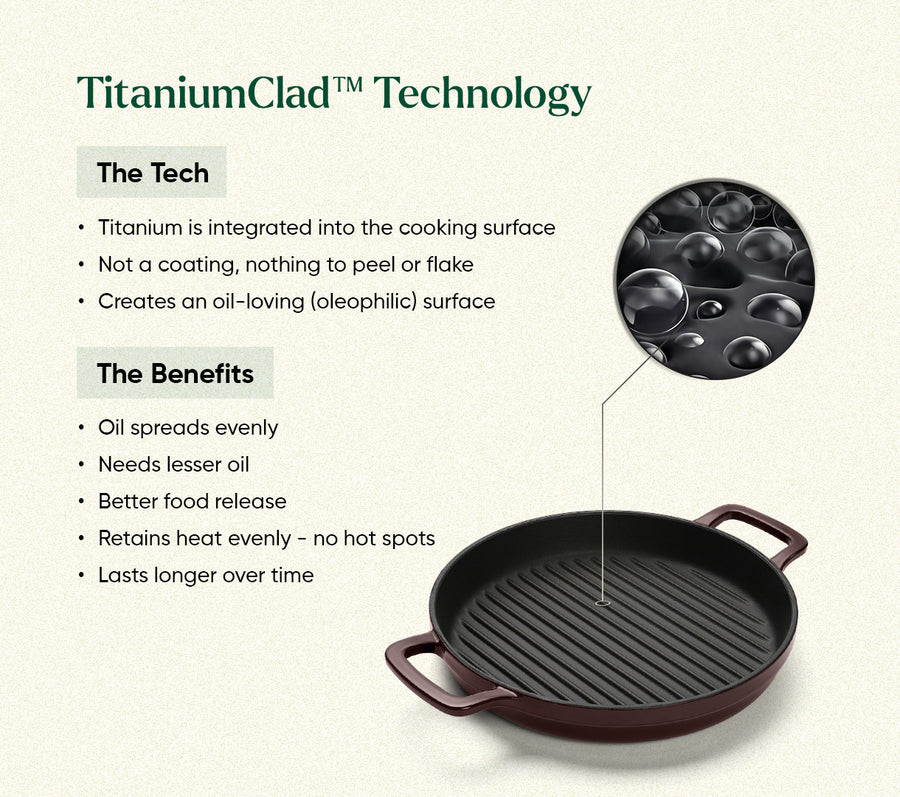 TitaniumClad™ Technology

The Tech

• Titanium is integrated into the cooking surface
• Not a coating, nothing to peel or flake
• Creates an oil-loving (oleophilic) surface

The Benefits

• Oil spreads evenly
• Needs lesser oil
• Better food release
• Retains heat evenly - no hot spots
• Lasts longer over time